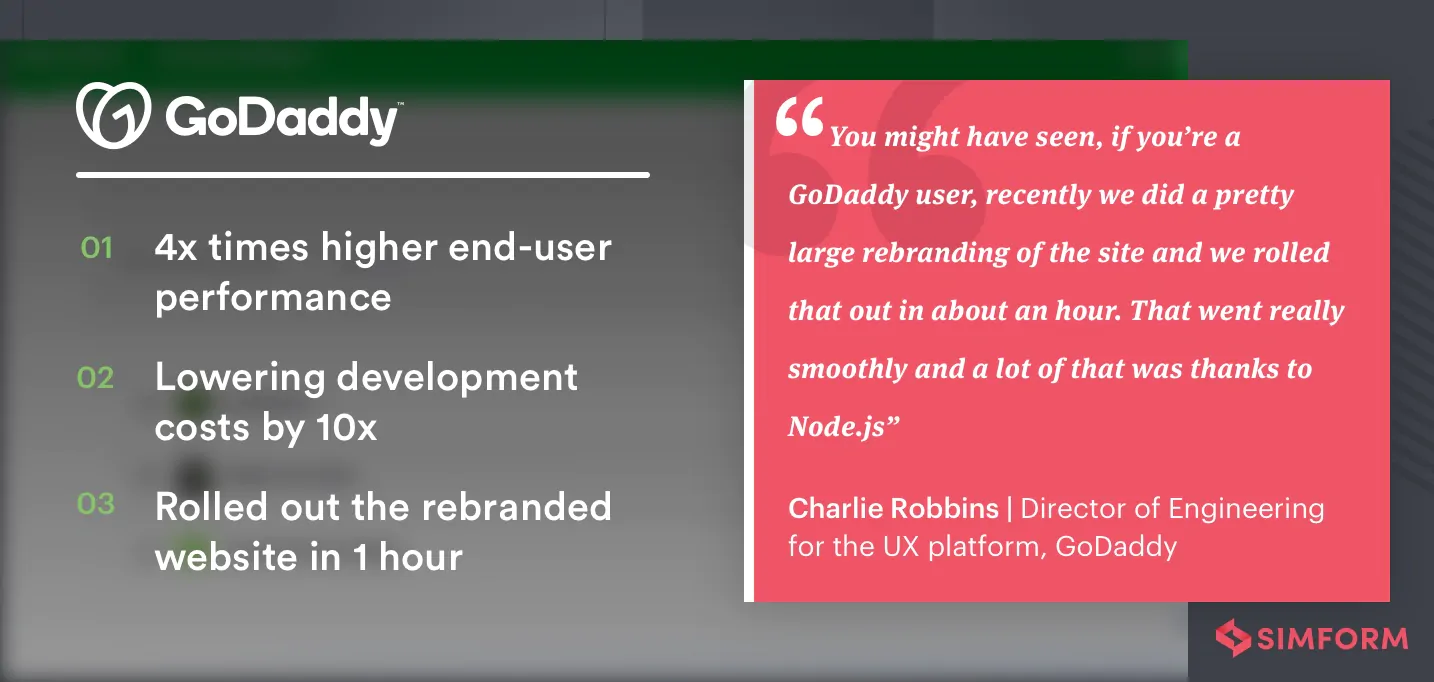 GoDaddy™

01 4x times higher end-user performance

02 Lowering development costs by 10x

03 Rolled out the rebranded website in 1 hour

“You might have seen, if you’re a GoDaddy user, recently we did a pretty large rebranding of the site and we rolled that out in about an hour. That went really smoothly and a lot of that was thanks to Node.js”

Charlie Robbins | Director of Engineering for the UX platform, GoDaddy

SIMFORM